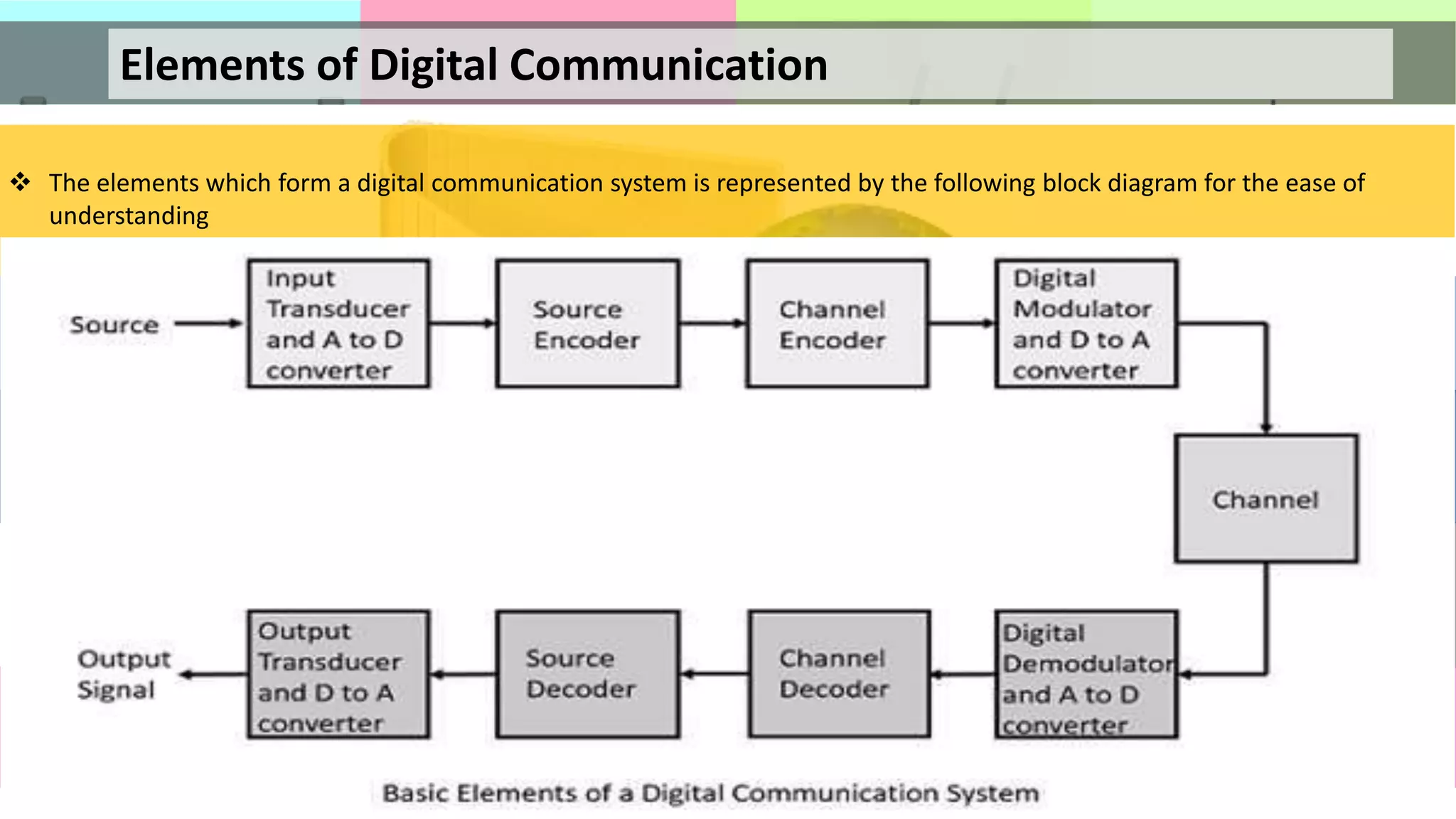 Elements of Digital Communication

❖ The elements which form a digital communication system is represented by the following block diagram for the ease of understanding

Source

Input Transducer and A to D converter

Source Encoder

Channel Encoder

Digital Modulator and D to A converter

Channel

Digital Demodulator and A to D converter

Channel Decoder

Source Decoder

Output Transducer and D to A converter

Output Signal

Basic Elements of a Digital Communication System